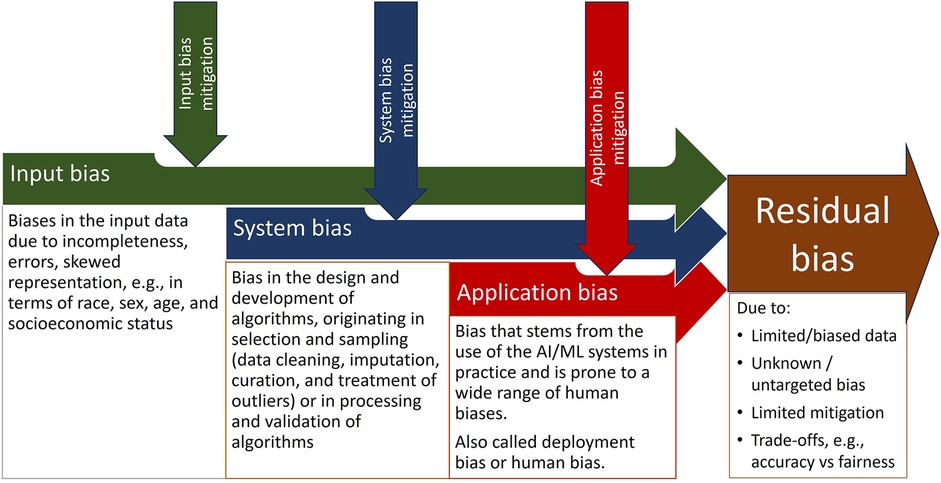 Input bias mitigation

System bias mitigation

Application bias mitigation

Input bias

Biases in the input data due to incompleteness, errors, skewed representation, e.g., in terms of race, sex, age, and socioeconomic status

System bias

Bias in the design and development of algorithms, originating in selection and sampling (data cleaning, imputation, curation, and treatment of outliers) or in processing and validation of algorithms

Application bias

Bias that stems from the use of the AI/ML systems in practice and is prone to a wide range of human biases.

Also called deployment bias or human bias.

Residual bias

Due to:
• Limited/biased data
• Unknown / untargeted bias
• Limited mitigation
• Trade-offs, e.g., accuracy vs fairness